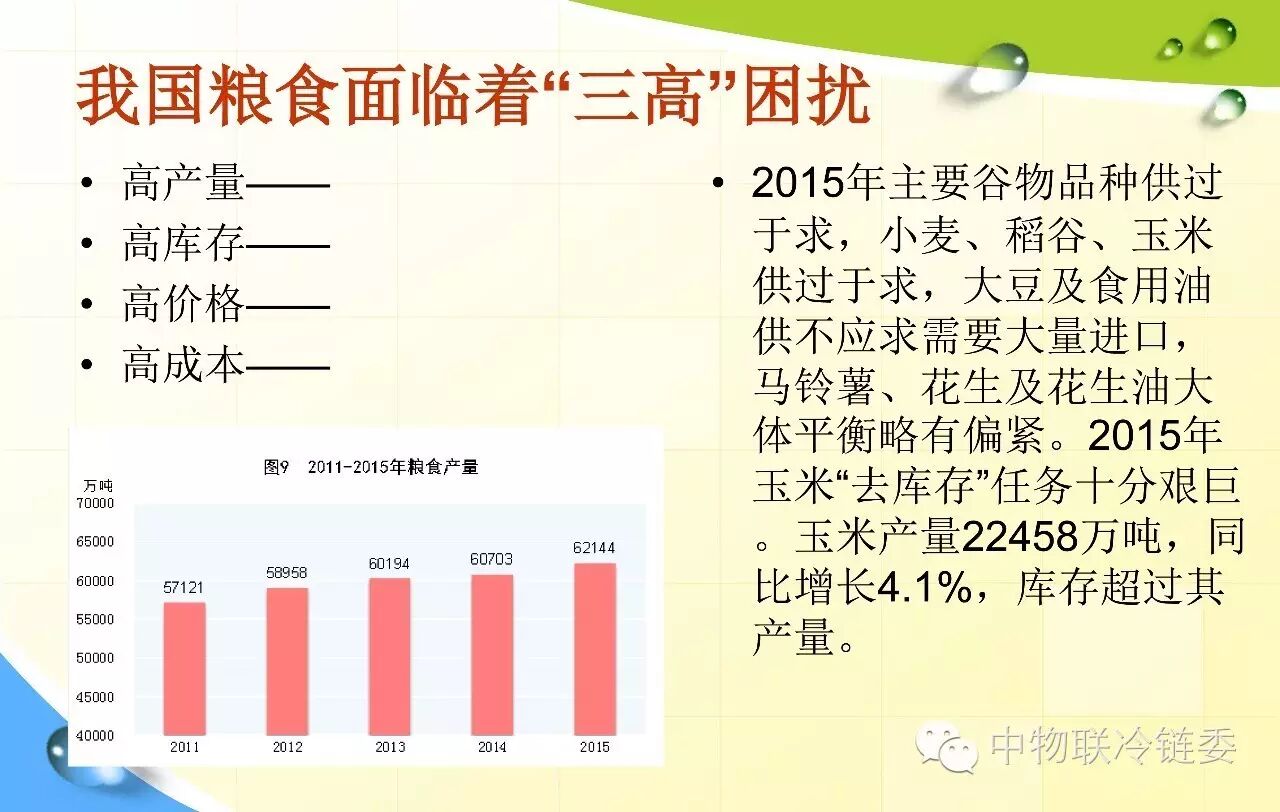 我国粮食面临着“三高”困扰

• 高产量——
• 高库存——
• 高价格——
• 高成本——

图9 2011-2015年粮食产量

万吨
70000
65000
60000
55000
50000
45000
40000

57121
58958
60194
60703
62144

2011
2012
2013
2014
2015

• 2015年主要谷物品种供过于求，小麦、稻谷、玉米供过于求，大豆及食用油供不应求需要大量进口，马铃薯、花生及花生油大体平衡略有偏紧。2015年玉米“去库存”任务十分艰巨。玉米产量22458万吨，同比增长4.1%，库存超过其产量。

中物联冷链委